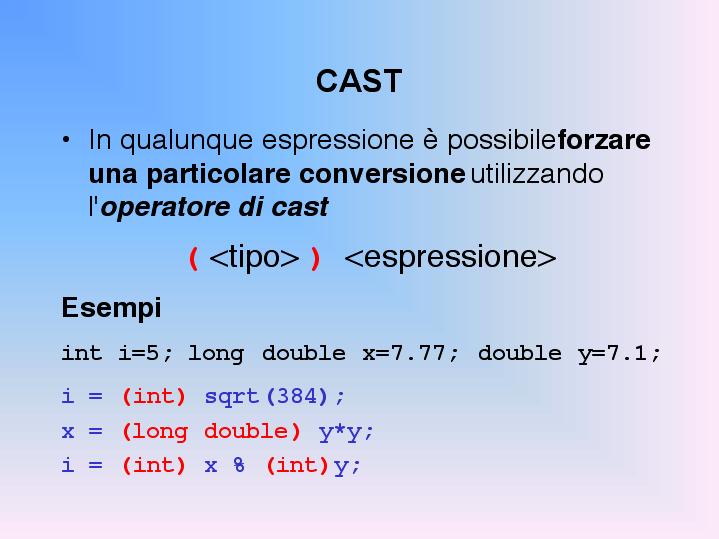 CAST

• In qualunque espressione è possibileforzare una particolare conversione utilizzando l'operatore di cast

( <tipo> ) <espressione>

Esempi

int i=5; long double x=7.77; double y=7.1;

i = (int) sqrt(384);

x = (long double) y*y;

i = (int) x % (int)y;